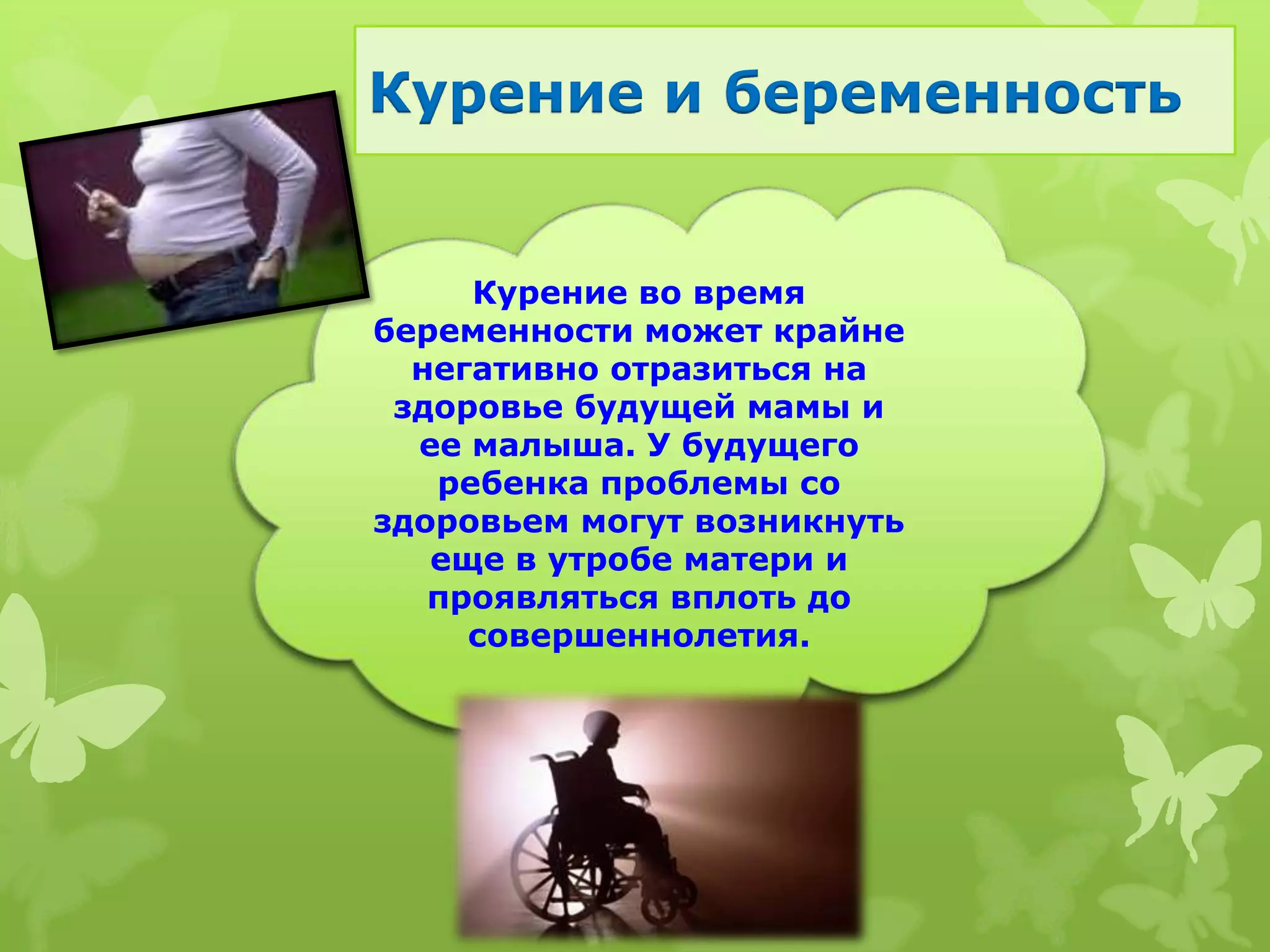 Курение и беременность

Курение во время беременности может крайне негативно отразиться на здоровье будущей мамы и ее малыша. У будущего ребенка проблемы со здоровьем могут возникнуть еще в утробе матери и проявляться вплоть до совершеннолетия.